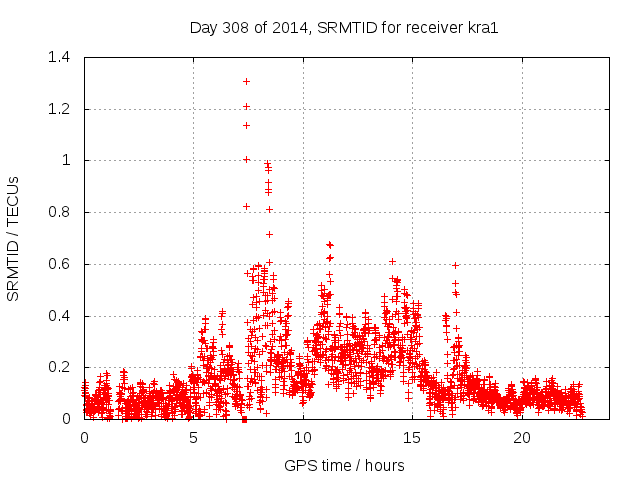 Day 308 of 2014, SRMTID for receiver kra1

SRMTID / TECUs

1.4
1.2
1
0.8
0.6
0.4
0.2
0

0
5
10
15
20

GPS time / hours